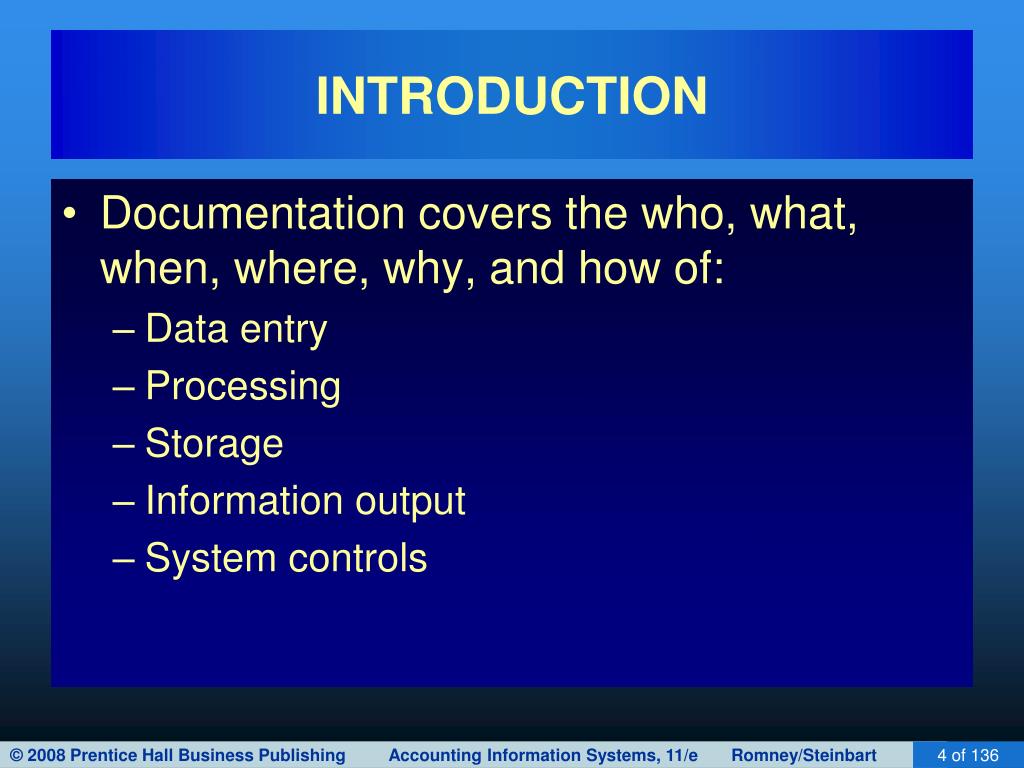 INTRODUCTION

• Documentation covers the who, what, when, where, why, and how of:
– Data entry
– Processing
– Storage
– Information output
– System controls

© 2008 Prentice Hall Business Publishing Accounting Information Systems, 11/e Romney/Steinbart 4 of 136